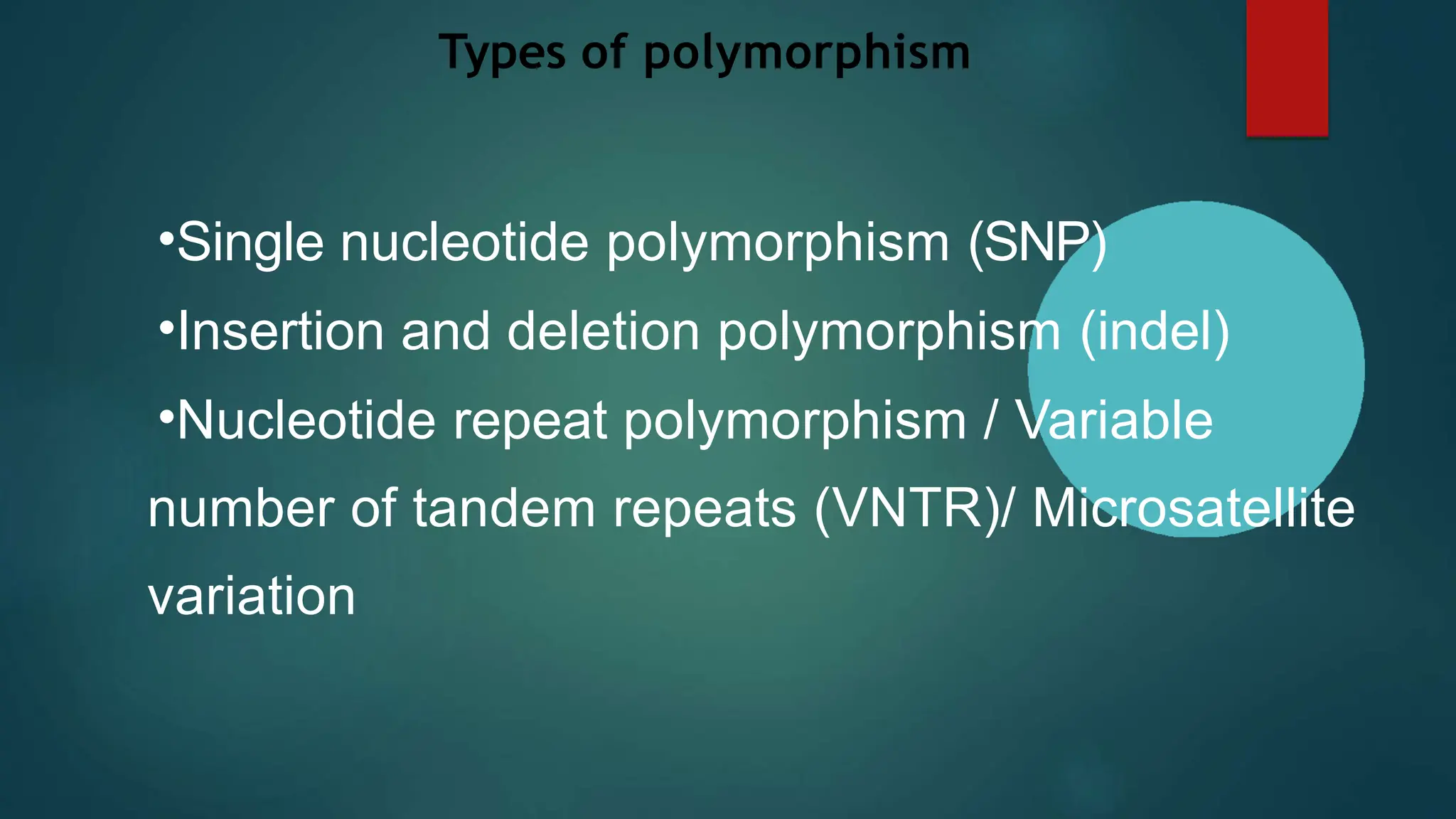 Types of polymorphism

•Single nucleotide polymorphism (SNP)

•Insertion and deletion polymorphism (indel)

•Nucleotide repeat polymorphism / Variable number of tandem repeats (VNTR)/ Microsatellite variation